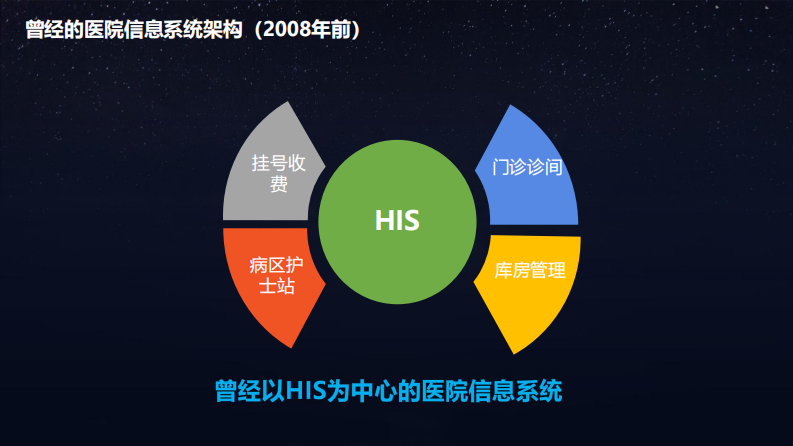 曾经的医院信息系统架构（2008年前）

挂号收费

病区护士站

HIS

门诊诊间

库房管理

曾经以HIS为中心的医院信息系统